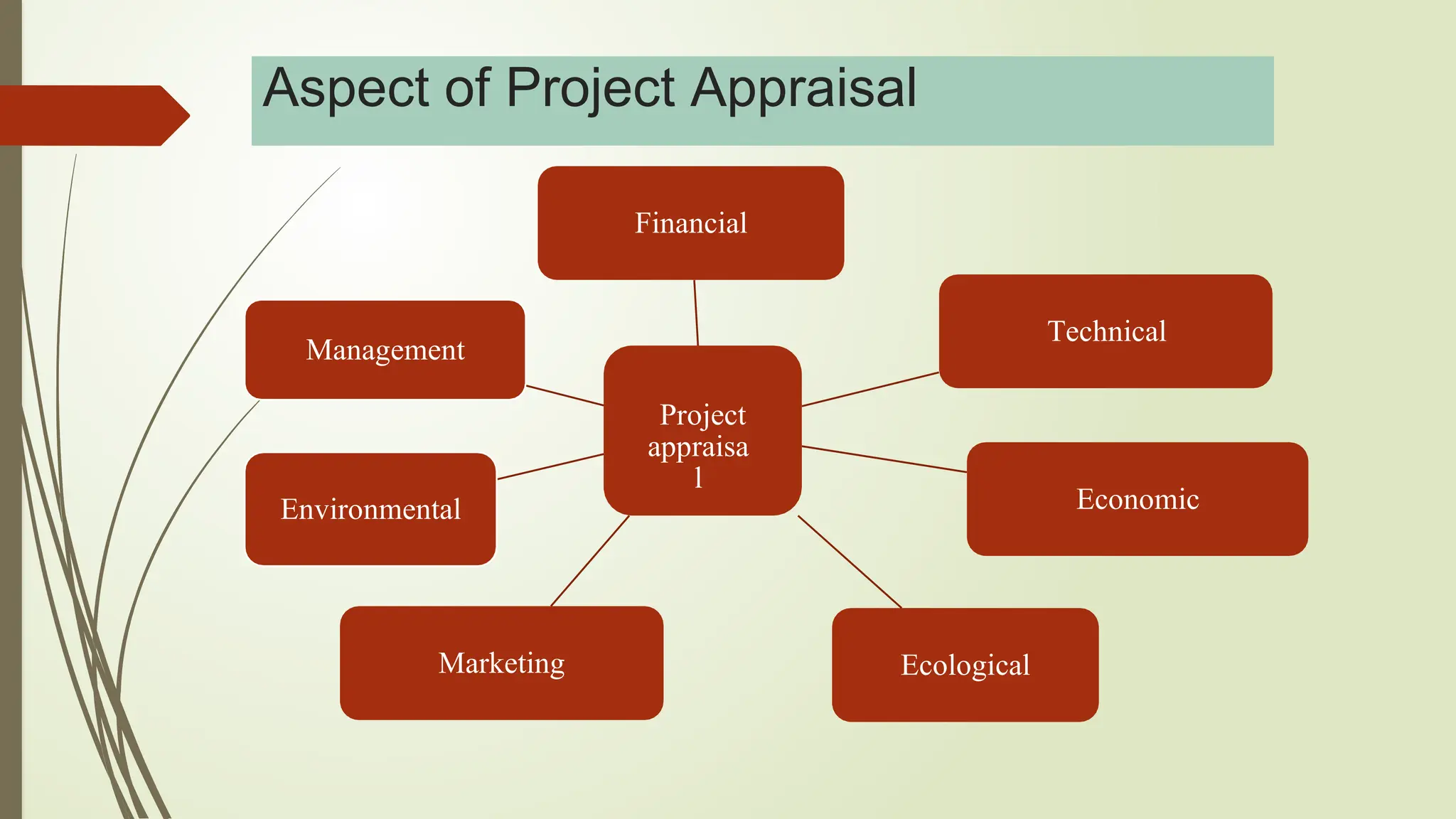 Aspect of Project Appraisal

Financial

Management

Technical

Project appraisal

Environmental

Economic

Marketing

Ecological